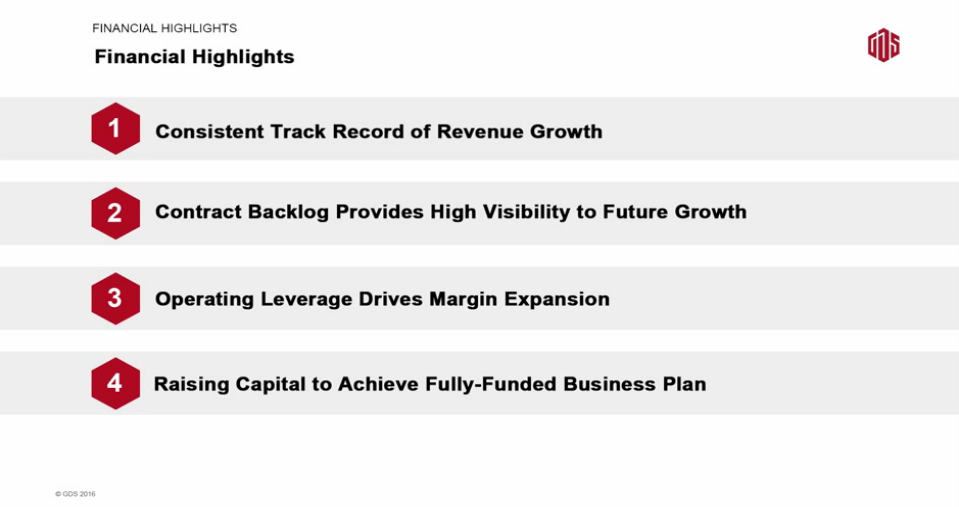 FINANCIAL HIGHLIGHTS

Financial Highlights

GDS

1 Consistent Track Record of Revenue Growth

2 Contract Backlog Provides High Visibility to Future Growth

3 Operating Leverage Drives Margin Expansion

4 Raising Capital to Achieve Fully-Funded Business Plan

© GDS 2016